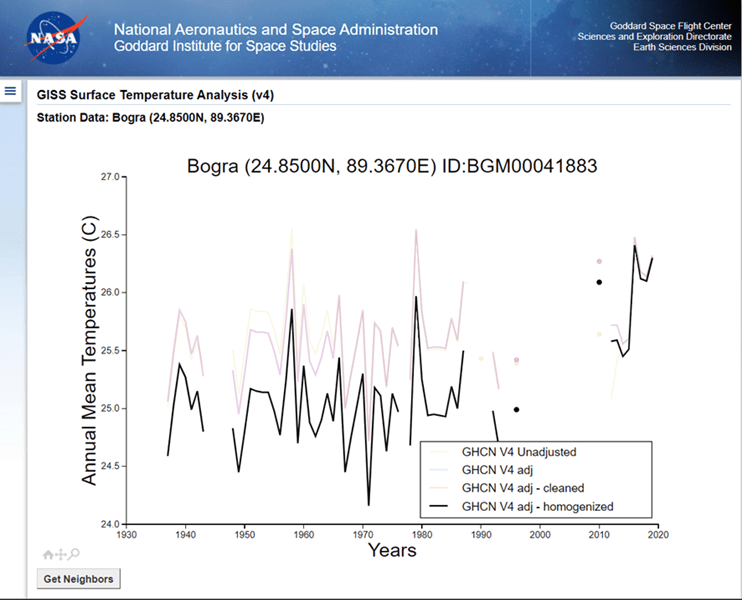 NASA

National Aeronautics and Space Administration
Goddard Institute for Space Studies

Goddard Space Flight Center
Sciences and Exploration Directorate
Earth Sciences Division

GISS Surface Temperature Analysis (v4)

Station Data: Bogra (24.8500N, 89.3670E)

Bogra (24.8500N, 89.3670E) ID:BGM00041883

Annual Mean Temperatures (C)

27.0
26.5
26.0
25.5
25.0
24.5
24.0

1930 1940 1950 1960 1970 1980 1990 2000 2010 2020

Years

GHCN V4 Unadjusted
GHCN V4 adj
GHCN V4 adj - cleaned
GHCN V4 adj - homogenized

Get Neighbors